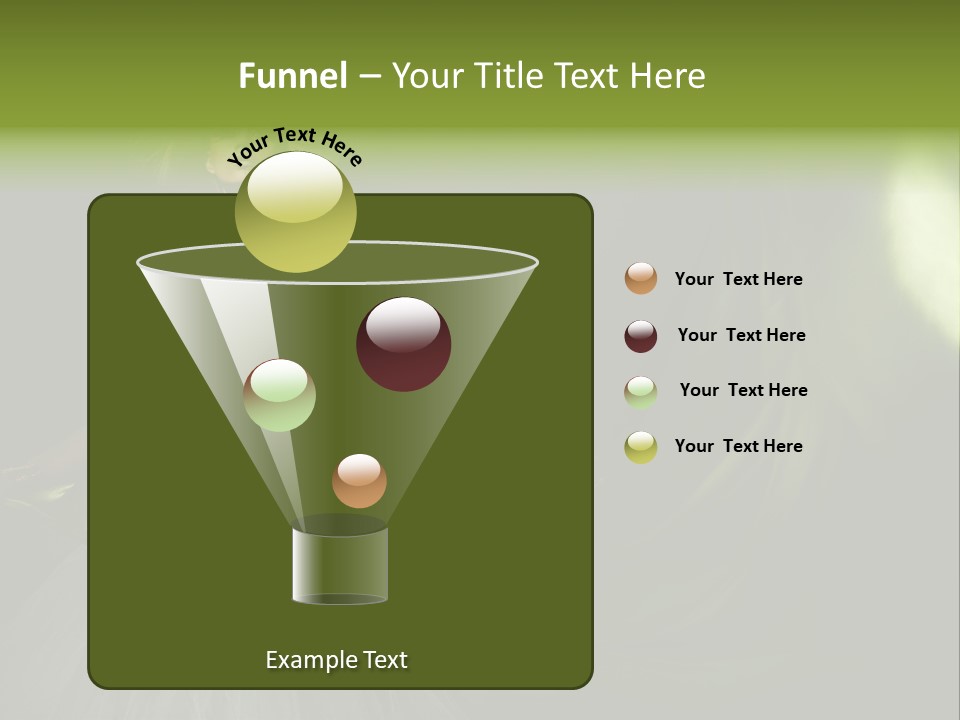 Funnel – Your Title Text Here

Your Text Here

Your Text Here

Your Text Here

Your Text Here

Your Text Here

Example Text